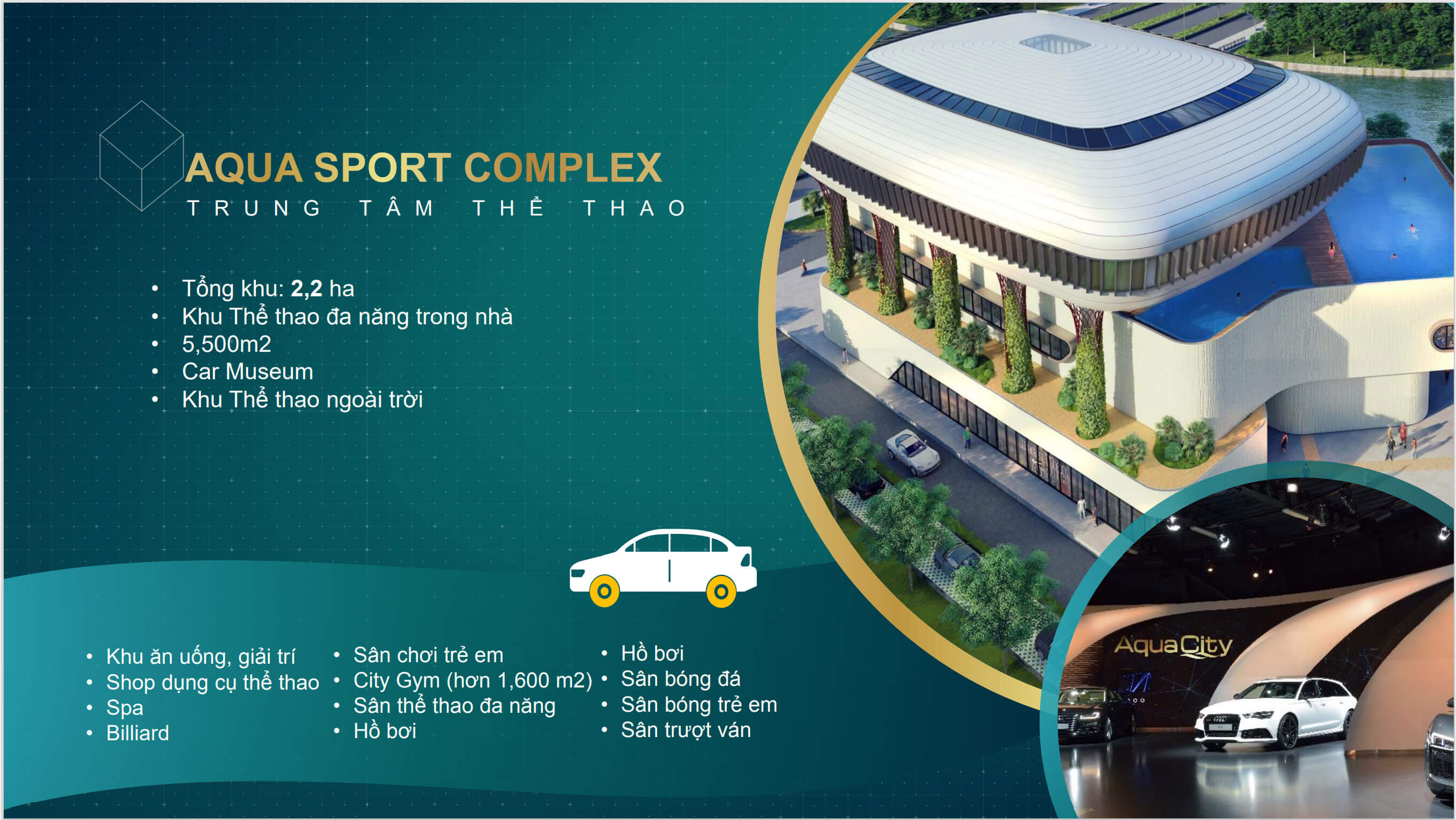 AQUA SPORT COMPLEX
TRUNG TÂM THỂ THAO

• Tổng khu: 2,2 ha
• Khu Thể thao đa năng trong nhà
• 5,500m2
• Car Museum
• Khu Thể thao ngoài trời

• Khu ăn uống, giải trí
• Shop dụng cụ thể thao
• Spa
• Billiard

• Sân chơi trẻ em
• City Gym (hơn 1,600 m2)
• Sân thể thao đa năng
• Hồ bơi

• Hồ bơi
• Sân bóng đá
• Sân bóng trẻ em
• Sân trượt ván

AquaCity